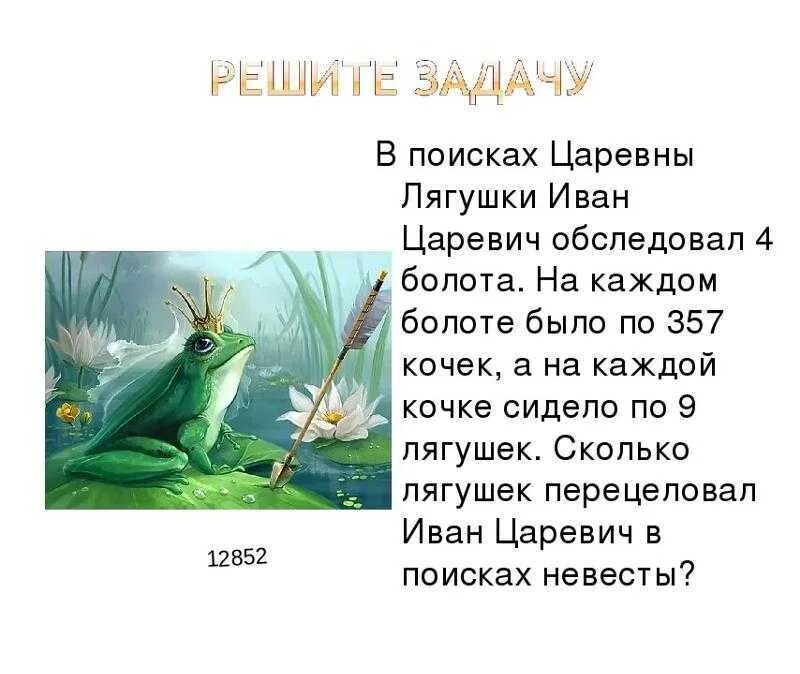 РЕШИТЕ ЗАДАЧУ

В поисках Царевны Лягушки Иван Царевич обследовал 4 болота. На каждом болоте было по 357 кочек, а на каждой кочке сидело по 9 лягушек. Сколько лягушек перецеловал Иван Царевич в поисках невесты?

12852